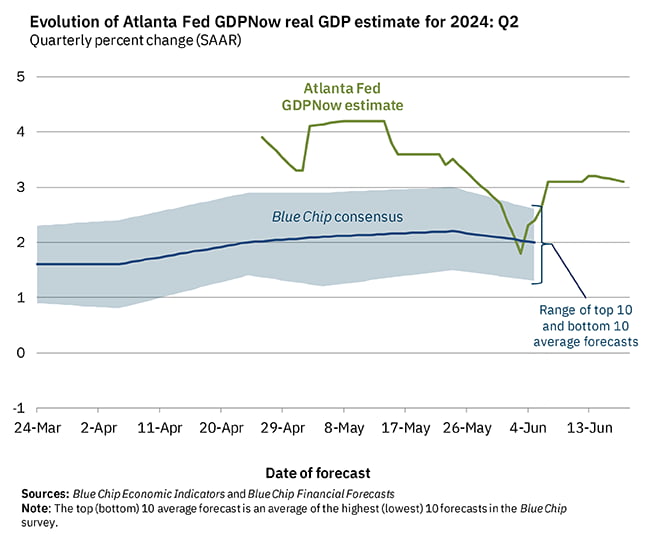 Evolution of Atlanta Fed GDPNow real GDP estimate for 2024: Q2
Quarterly percent change (SAAR)

5
4
3
2
1
0
-1

Atlanta Fed GDPNow estimate

Blue Chip consensus

Range of top 10 and bottom 10 average forecasts

24-Mar
2-Apr
11-Apr
20-Apr
29-Apr
8-May
17-May
26-May
4-Jun
13-Jun

Date of forecast

Sources: Blue Chip Economic Indicators and Blue Chip Financial Forecasts
Note: The top (bottom) 10 average forecast is an average of the highest (lowest) 10 forecasts in the Blue Chip survey.